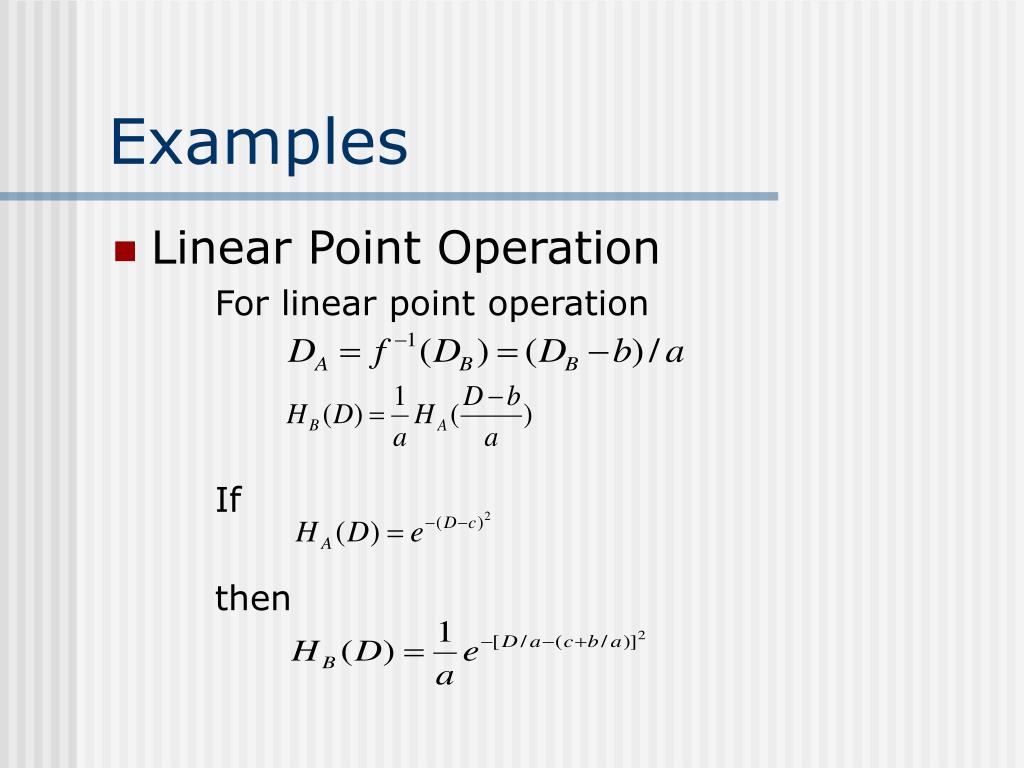 Examples

Linear Point Operation

For linear point operation

$D_A = f^{-1}(D_B) = (D_B - b)/a$

$H_B(D) = \frac{1}{a} H_A(\frac{D-b}{a})$

If

$H_A(D) = e^{-(D-c)^2}$

then

$H_B(D) = \frac{1}{a} e^{-[D/a-(c+b/a)]^2}$